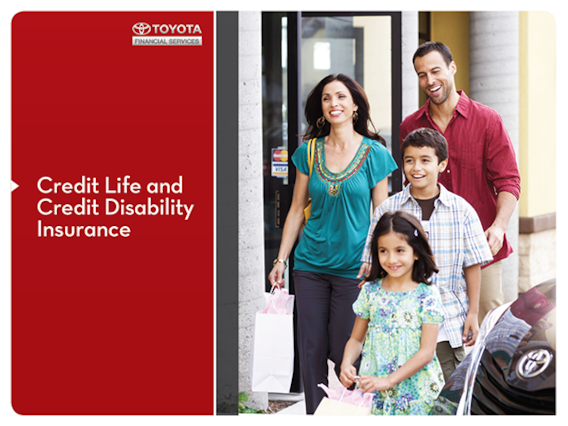 TOYOTA
FINANCIAL SERVICES

Credit Life and Credit Disability Insurance

VISA